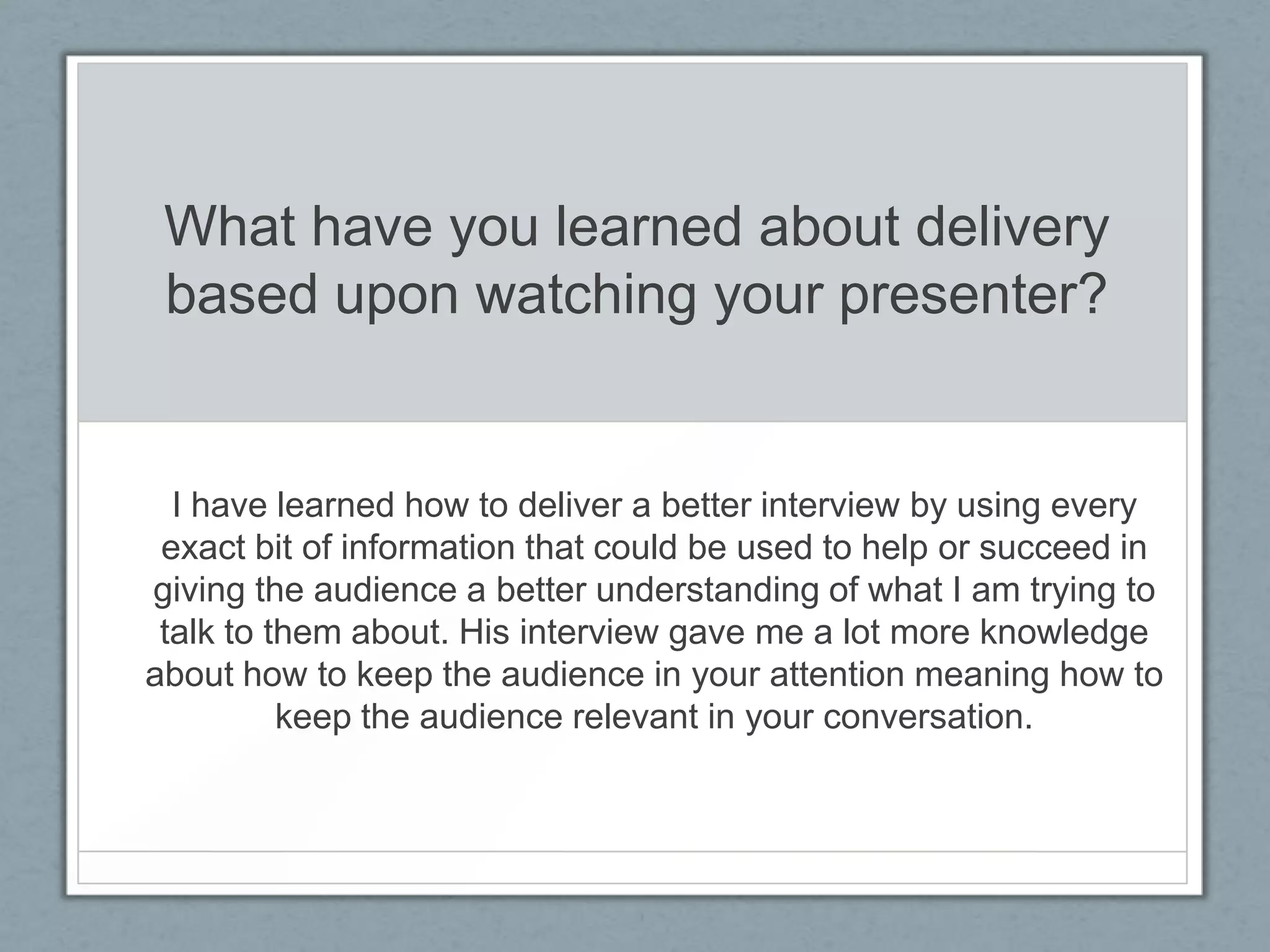 What have you learned about delivery based upon watching your presenter?

I have learned how to deliver a better interview by using every exact bit of information that could be used to help or succeed in giving the audience a better understanding of what I am trying to talk to them about. His interview gave me a lot more knowledge about how to keep the audience in your attention meaning how to keep the audience relevant in your conversation.